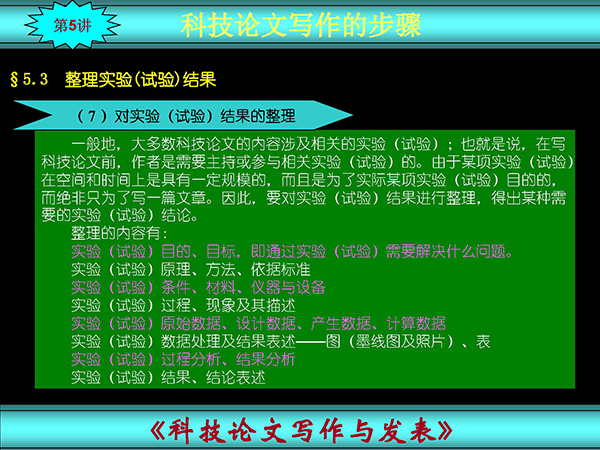 第5讲

科技论文写作的步骤

§5.3 整理实验(试验)结果

（7）对实验（试验）结果的整理

一般地，大多数科技论文的内容涉及相关的实验（试验）；也就是说，在写科技论文前，作者是需要主持或参与相关实验（试验）的。由于某项实验（试验）在空间和时间上是具有一定规模的，而且是为了实际某项实验（试验）目的的，而绝非只为了写一篇文章。因此，要对实验（试验）结果进行整理，得出某种需要的实验（试验）结论。

整理的内容有：
实验（试验）目的、目标，即通过实验（试验）需要解决什么问题。
实验（试验）原理、方法、依据标准
实验（试验）条件、材料、仪器与设备
实验（试验）过程、现象及其描述
实验（试验）原始数据、设计数据、产生数据、计算数据
实验（试验）数据处理及结果表述——图（墨线图及照片）、表
实验（试验）过程分析、结果分析
实验（试验）结果、结论表述

《科技论文写作与发表》